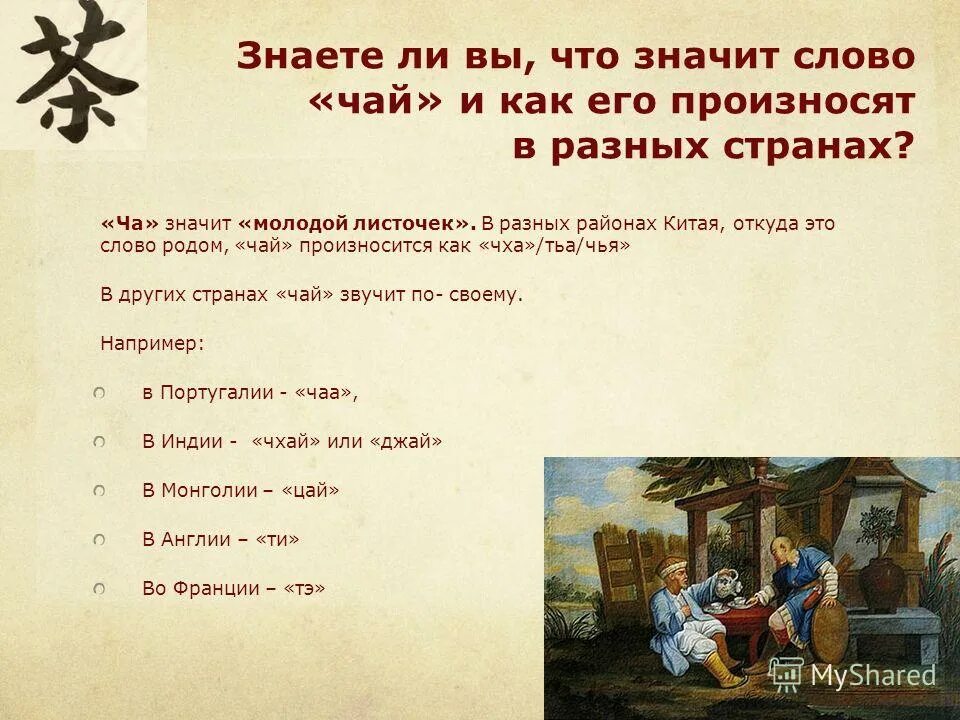 茶

Знаете ли вы, что значит слово «чай» и как его произносят в разных странах?

«Ча» значит «молодой листочек». В разных районах Китая, откуда это слово родом, «чай» произносится как «чха»/тьа/чья»

В других странах «чай» звучит по- своему.

Например:

в Португалии - «чаа»,

В Индии - «чхай» или «джай»

В Монголии – «цай»

В Англии – «ти»

Во Франции – «тэ»

MyShared